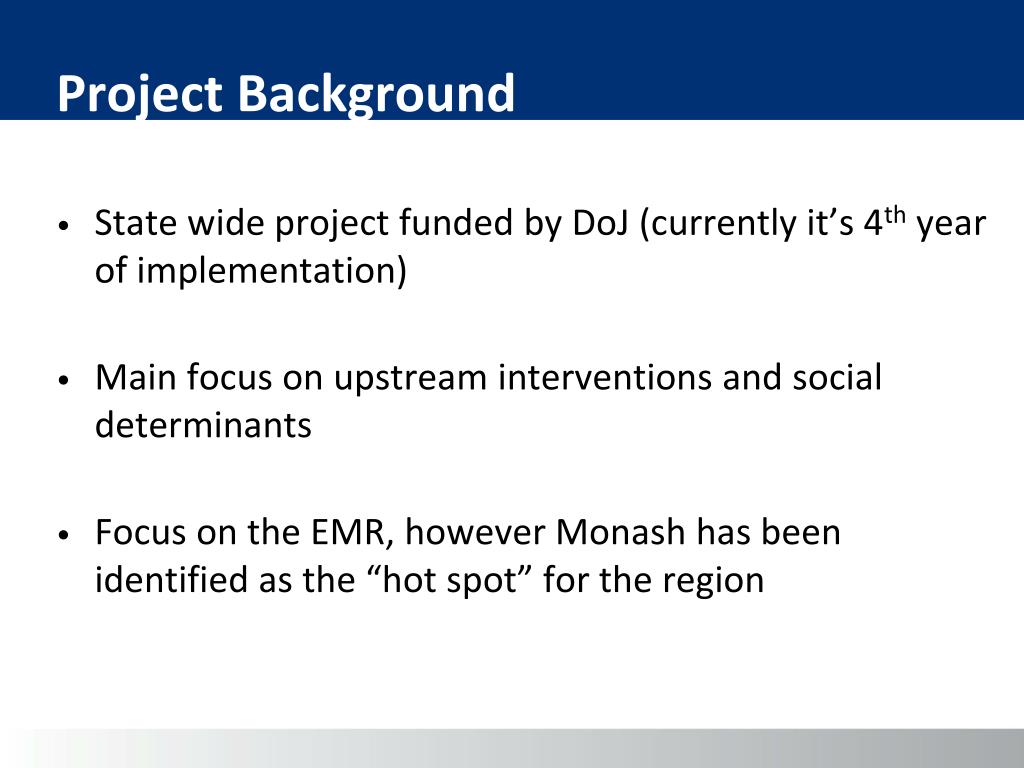 Project Background

• State wide project funded by DoJ (currently it’s 4$^{th}$ year of implementation)

• Main focus on upstream interventions and social determinants

• Focus on the EMR, however Monash has been identified as the “hot spot” for the region